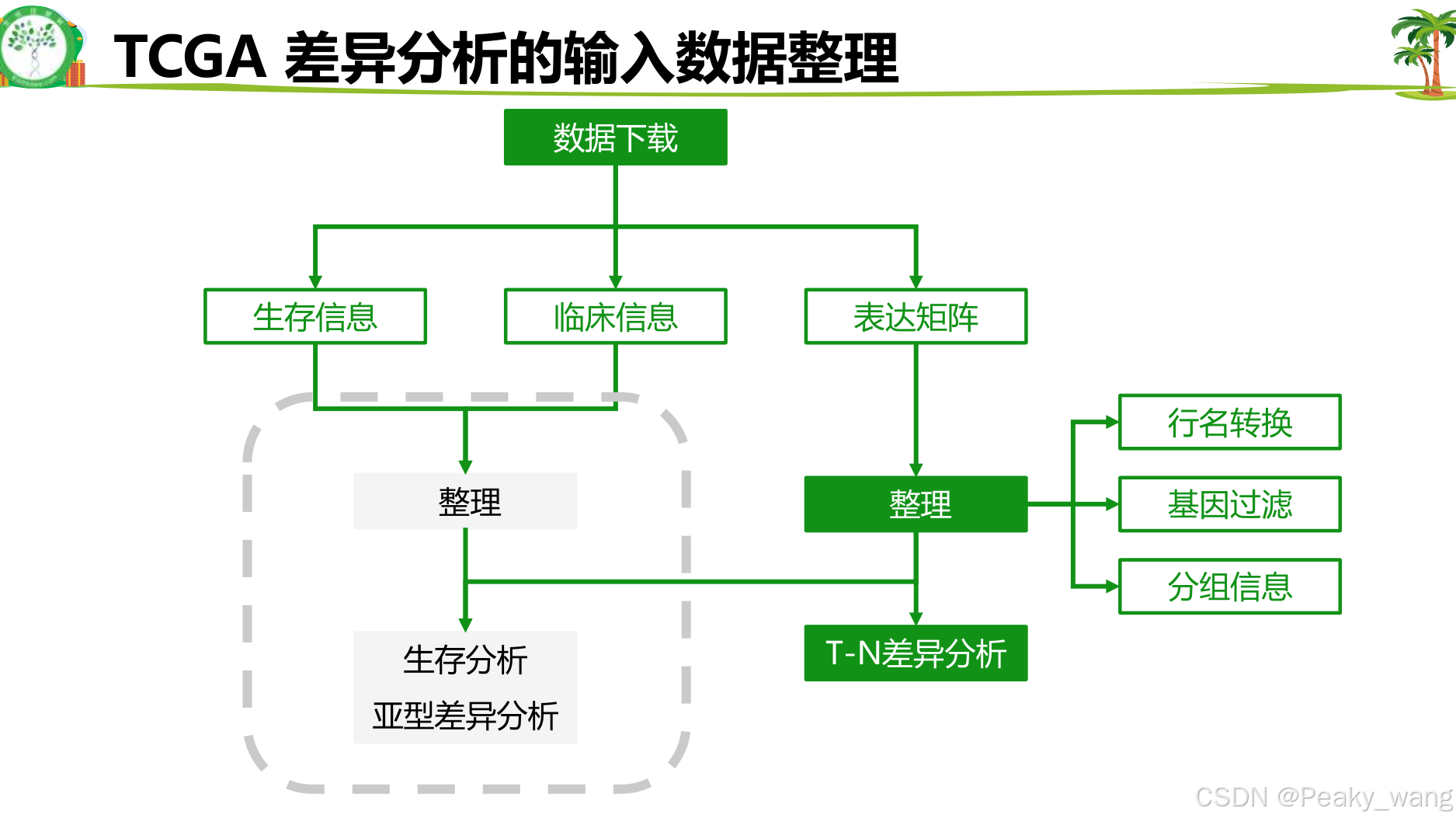 TCGA 差异分析的输入数据整理

数据下载

生存信息

临床信息

表达矩阵

整理

整理

行名转换

基因过滤

分组信息

生存分析

亚型差异分析

T-N差异分析

CSDN @Peaky_wang